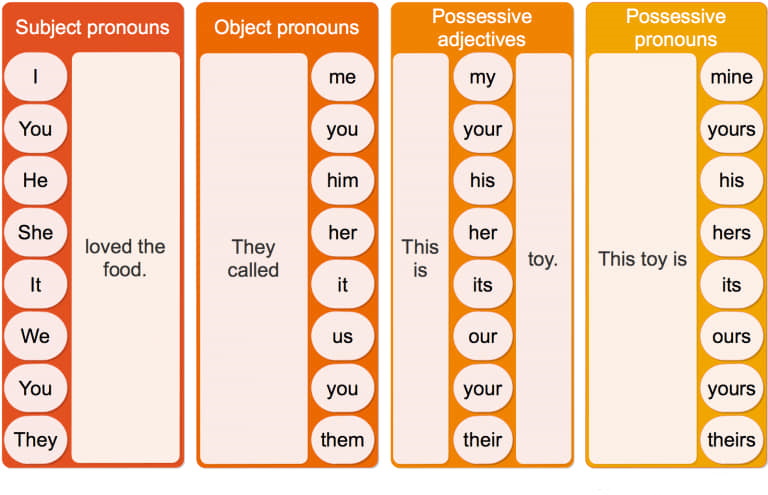 Subject pronouns

I
You
He
She
It
We
You
They

loved the food.

Object pronouns

They called

me
you
him
her
it
us
you
them

Possessive adjectives

This is

my
your
his
her
its
our
your
their

toy.

Possessive pronouns

This toy is

mine
yours
his
hers
its
ours
yours
theirs